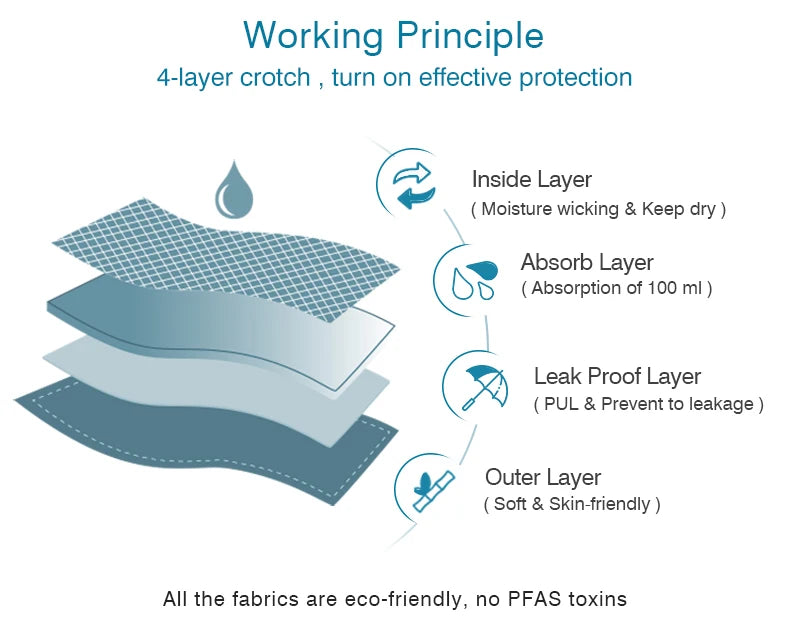 Working Principle
4-layer crotch , turn on effective protection

Inside Layer
( Moisture wicking & Keep dry )

Absorb Layer
( Absorption of 100 ml )

Leak Proof Layer
( PUL & Prevent to leakage )

Outer Layer
( Soft & Skin-friendly )

All the fabrics are eco-friendly, no PFAS toxins